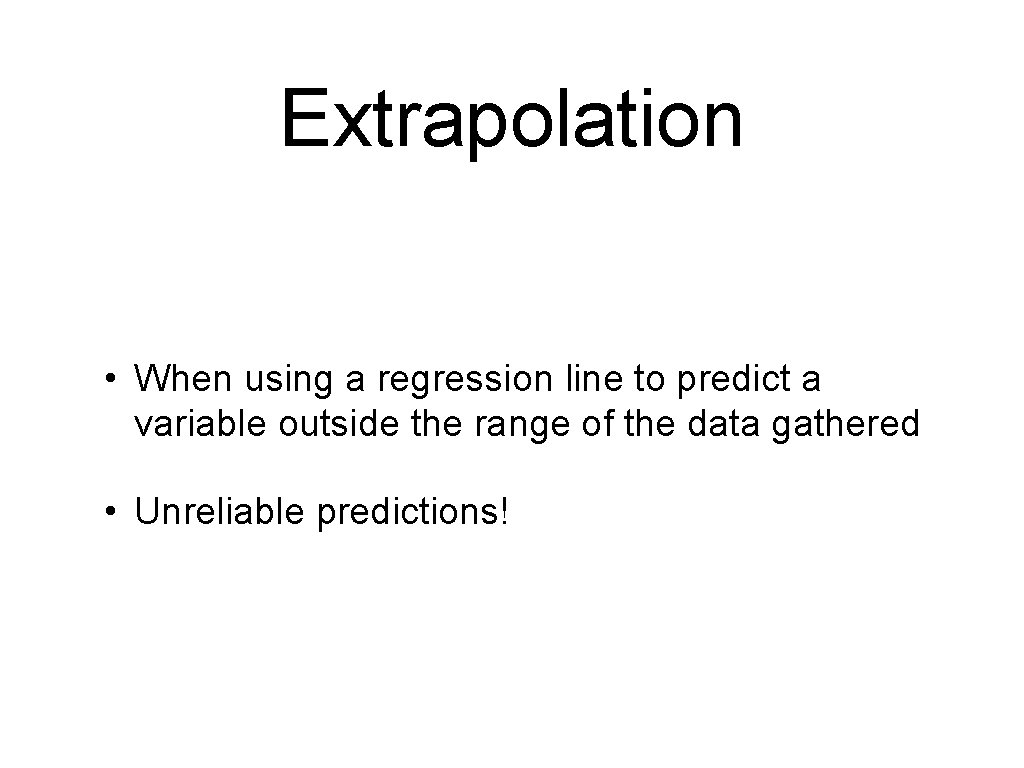 Extrapolation

• When using a regression line to predict a variable outside the range of the data gathered

• Unreliable predictions!